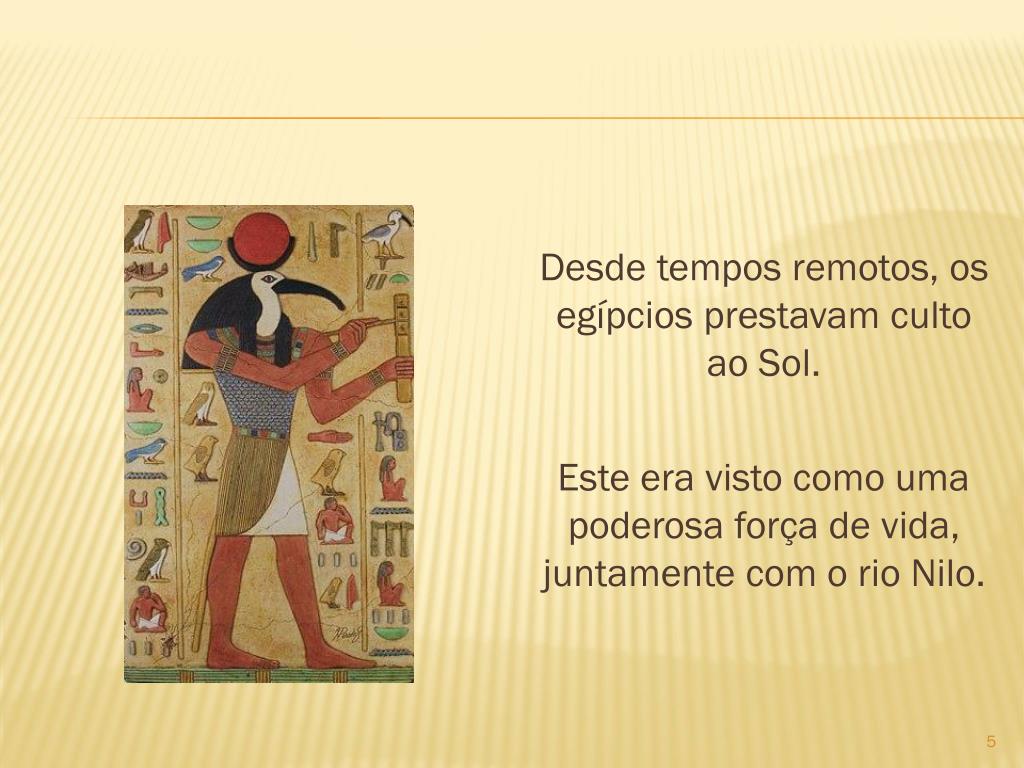 Desde tempos remotos, os egípcios prestavam culto ao Sol.

Este era visto como uma poderosa força de vida, juntamente com o rio Nilo.

5